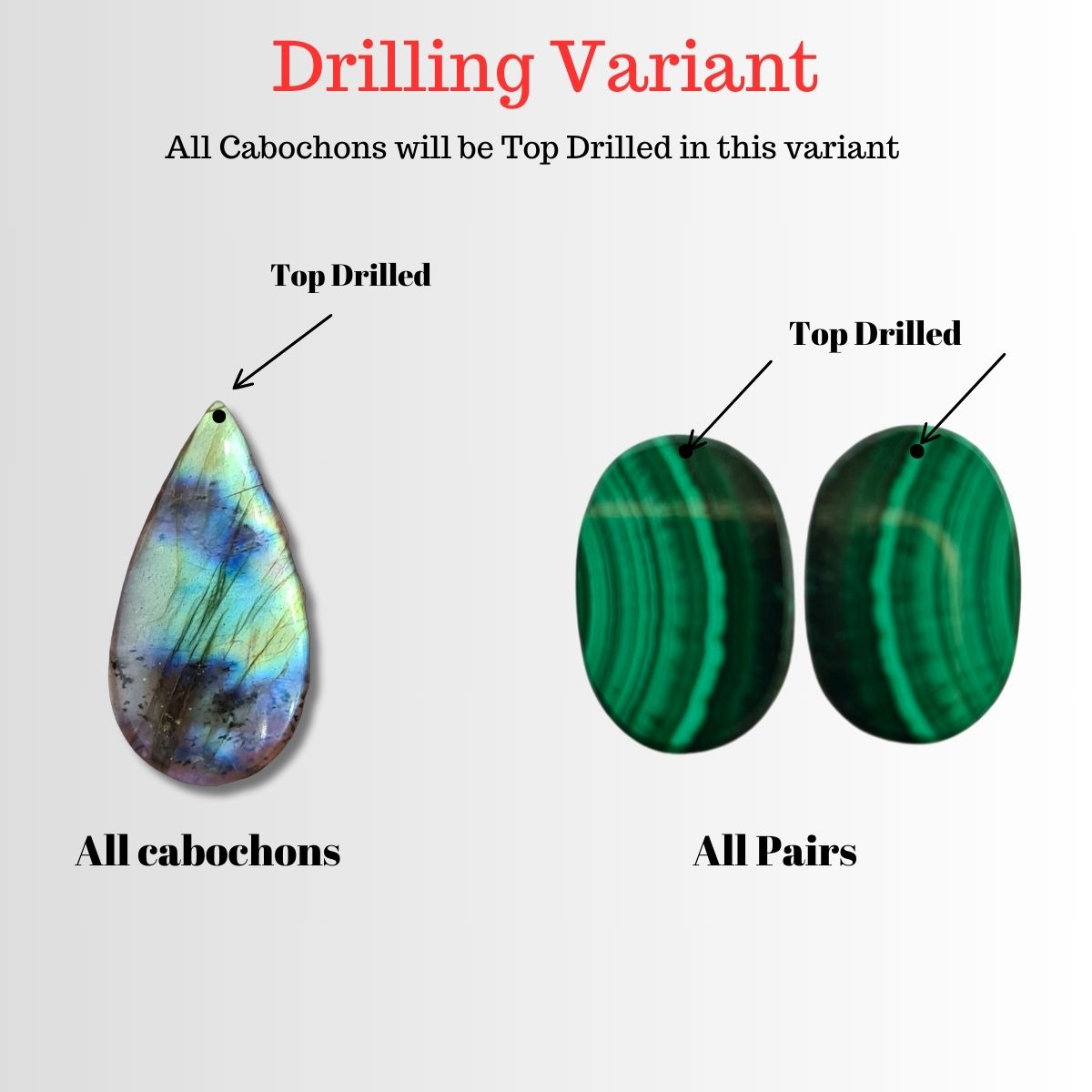 Drilling Variant

All Cabochons will be Top Drilled in this variant

Top Drilled

Top Drilled

All cabochons

All Pairs